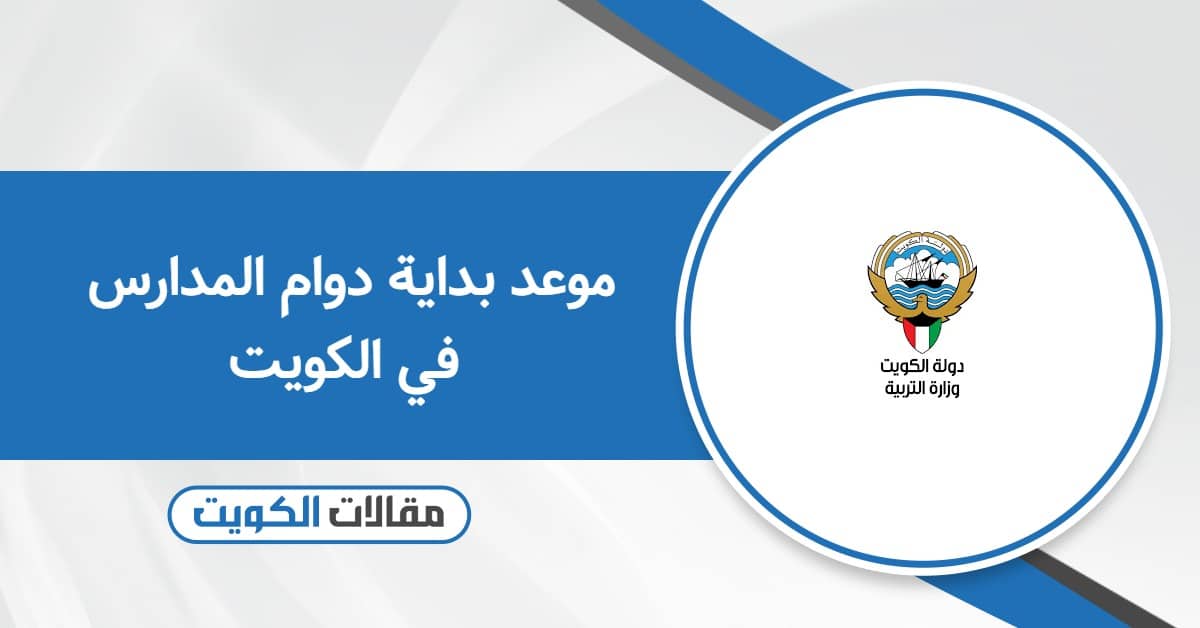 موعد بداية دوام المدارس في الكويت

دولة الكويت
وزارة التربية

مقالات الكويت